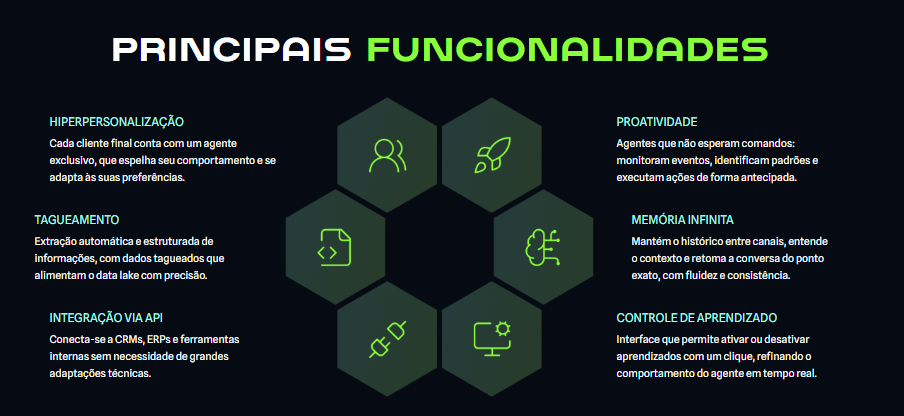 PRINCIPAIS FUNCIONALIDADES

HIPERPERSONALIZAÇÃO
Cada cliente final conta com um agente exclusivo, que espelha seu comportamento e se adapta às suas preferências.

TAGUEAMENTO
Extração automática e estruturada de informações, com dados tagueados que alimentam o data lake com precisão.

INTEGRAÇÃO VIA API
Conecta-se a CRMs, ERPs e ferramentas internas sem necessidade de grandes adaptações técnicas.

PROATIVIDADE
Agentes que não esperam comandos: monitoram eventos, identificam padrões e executam ações de forma antecipada.

MEMÓRIA INFINITA
Mantém o histórico entre canais, entende o contexto e retoma a conversa do ponto exato, com fluidez e consistência.

CONTROLE DE APRENDIZADO
Interface que permite ativar ou desativar aprendizados com um clique, refinando o comportamento do agente em tempo real.